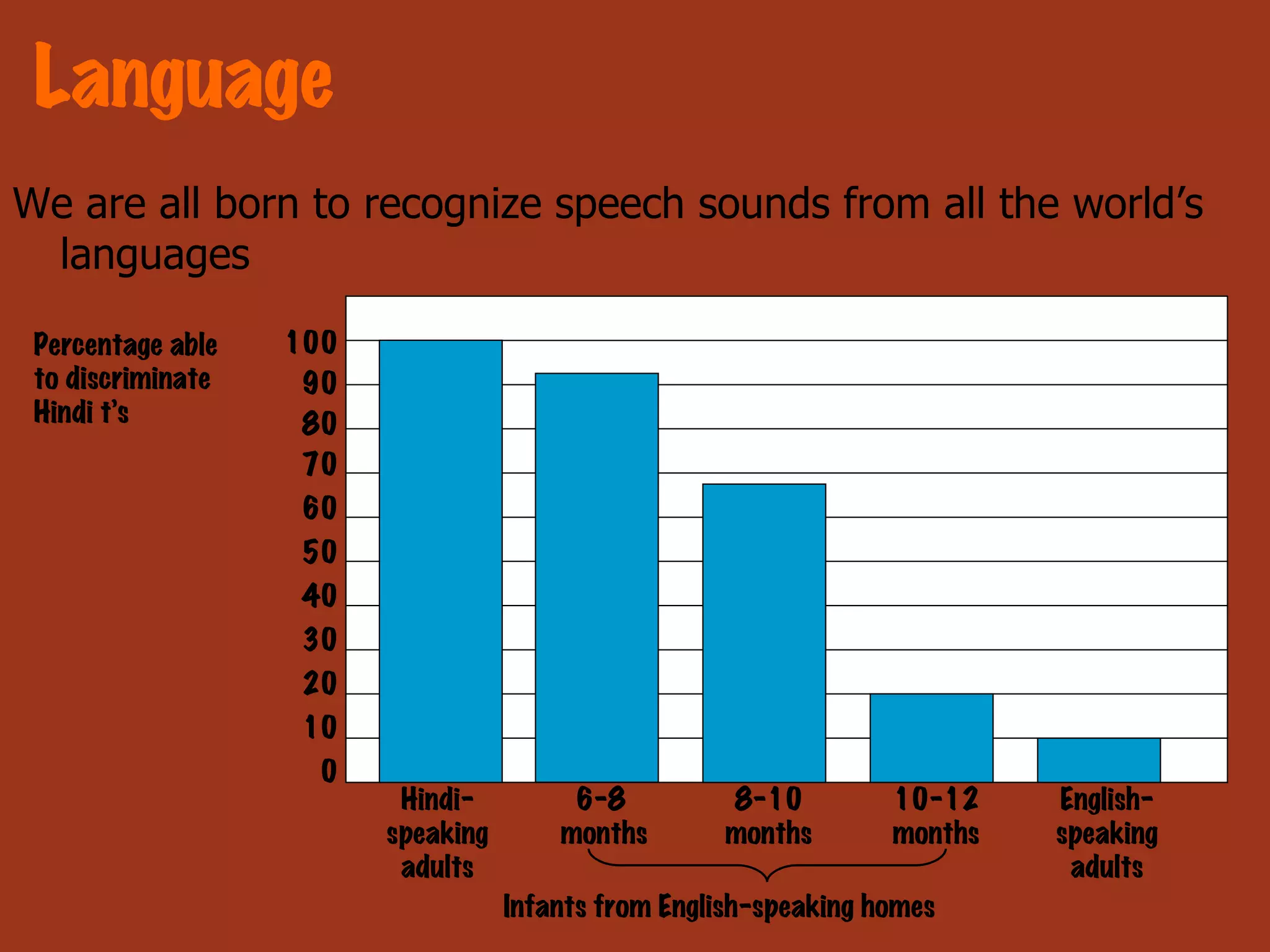 Language

We are all born to recognize speech sounds from all the world's languages

Percentage able to discriminate Hindi t's

100
90
80
70
60
50
40
30
20
10
0

Hindi-speaking adults

6-8 months

8-10 months

10-12 months

English-speaking adults

Infants from English-speaking homes